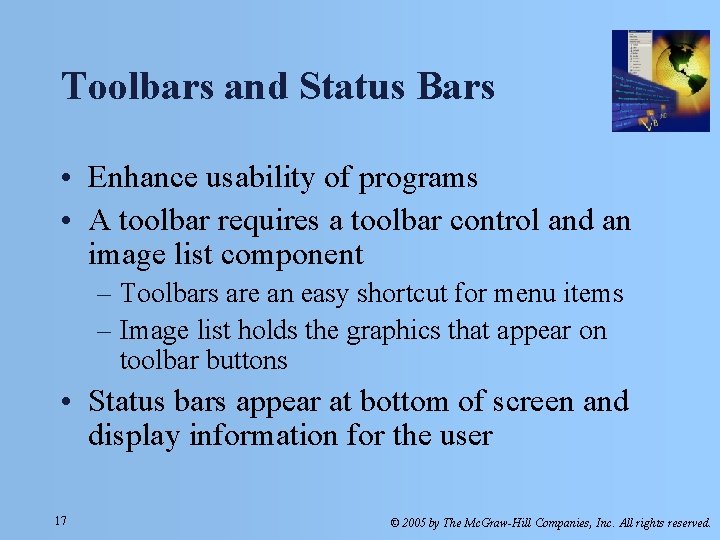 Toolbars and Status Bars

• Enhance usability of programs
• A toolbar requires a toolbar control and an image list component
– Toolbars are an easy shortcut for menu items
– Image list holds the graphics that appear on toolbar buttons
• Status bars appear at bottom of screen and display information for the user

17

© 2005 by The McGraw-Hill Companies, Inc. All rights reserved.